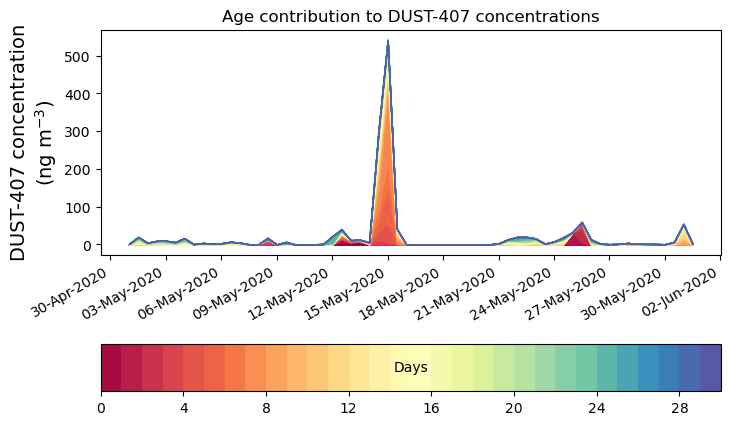 Age contribution to DUST-407 concentrations

DUST-407 concentration
(ng m$^{-3}$)

500
400
300
200
100
0

30-Apr-2020
03-May-2020
06-May-2020
09-May-2020
12-May-2020
15-May-2020
18-May-2020
21-May-2020
24-May-2020
27-May-2020
30-May-2020
02-Jun-2020

Days

0
4
8
12
16
20
24
28